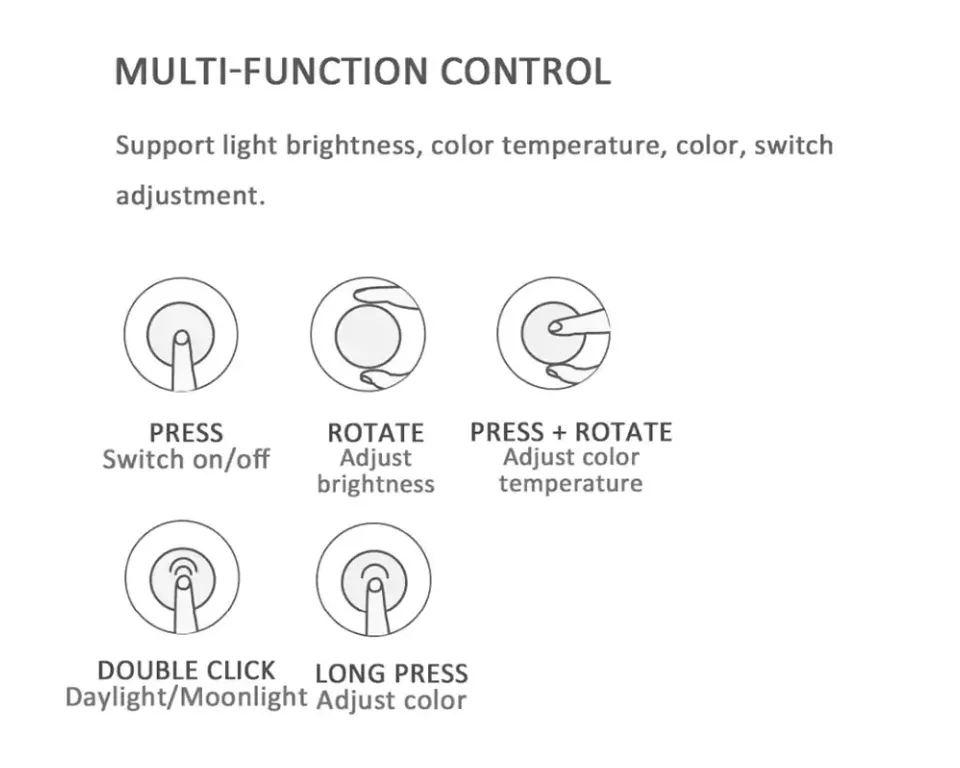 MULTI-FUNCTION CONTROL

Support light brightness, color temperature, color, switch adjustment.

PRESS
Switch on/off

ROTATE
Adjust brightness

PRESS + ROTATE
Adjust color temperature

DOUBLE CLICK
Daylight/Moonlight

LONG PRESS
Adjust color